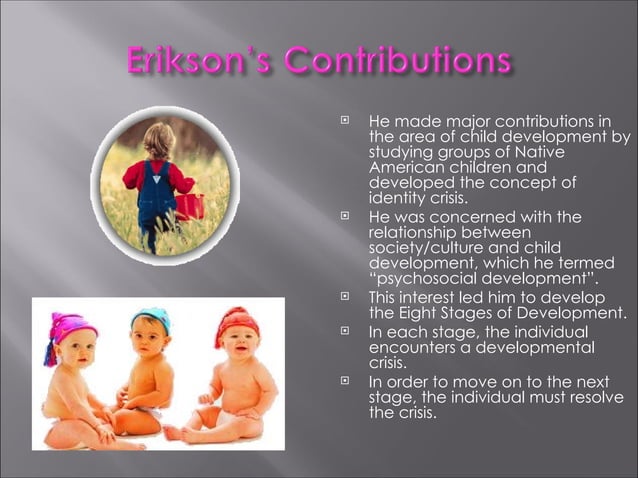 Erikson's Contributions

He made major contributions in the area of child development by studying groups of Native American children and developed the concept of identity crisis.

He was concerned with the relationship between society/culture and child development, which he termed "psychosocial development".

This interest led him to develop the Eight Stages of Development.

In each stage, the individual encounters a developmental crisis.

In order to move on to the next stage, the individual must resolve the crisis.